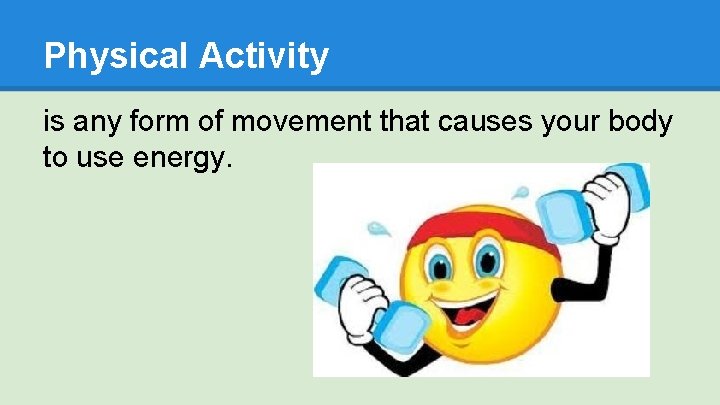 Physical Activity

is any form of movement that causes your body to use energy.